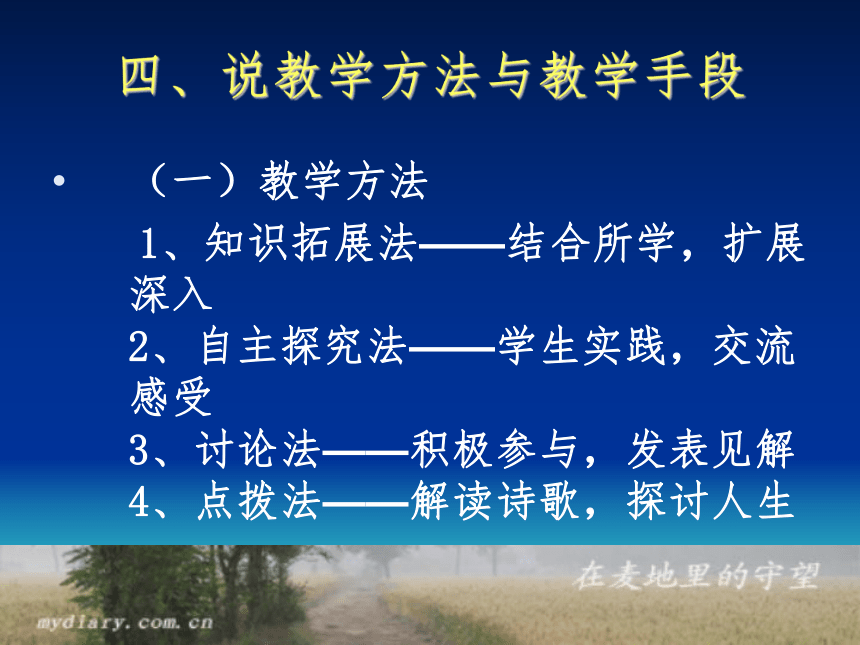 四、说教学方法与教学手段

• （一）教学方法

1、知识拓展法——结合所学，扩展深入

2、自主探究法——学生实践，交流感受

3、讨论法——积极参与，发表见解

4、点拨法——解读诗歌，探讨人生

在麦地里的守望

mydiary.com.cn